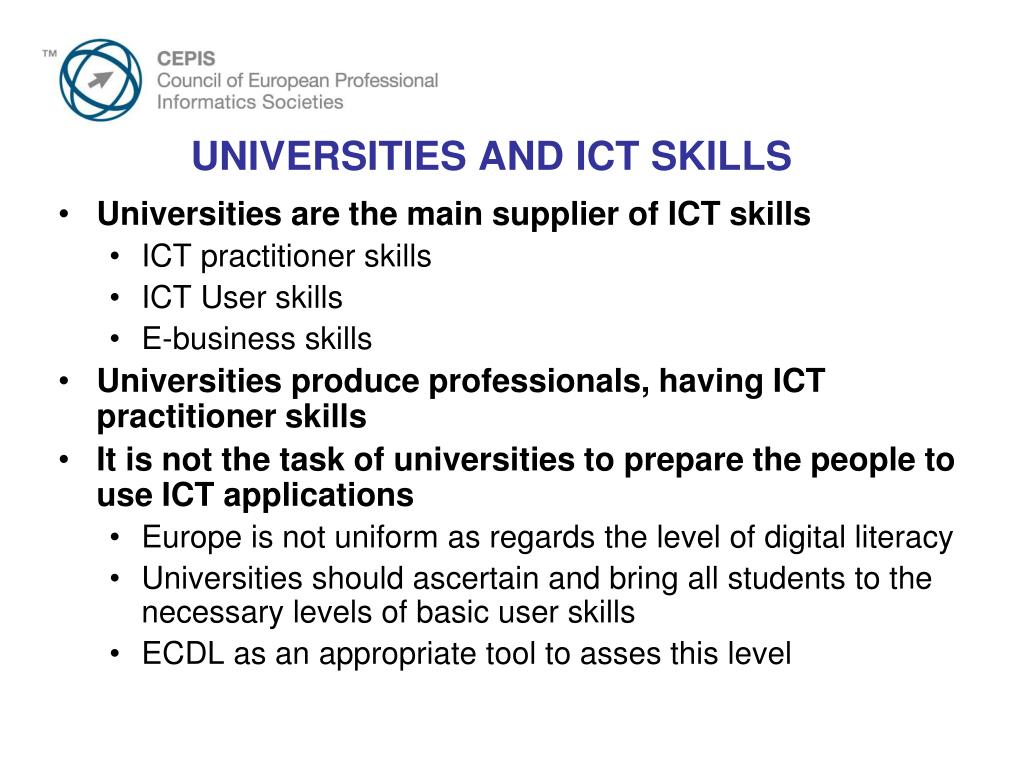 ™ CEPIS
Council of European Professional Informatics Societies

UNIVERSITIES AND ICT SKILLS

• Universities are the main supplier of ICT skills
  • ICT practitioner skills
  • ICT User skills
  • E-business skills
• Universities produce professionals, having ICT practitioner skills
• It is not the task of universities to prepare the people to use ICT applications
  • Europe is not uniform as regards the level of digital literacy
  • Universities should ascertain and bring all students to the necessary levels of basic user skills
  • ECDL as an appropriate tool to asses this level